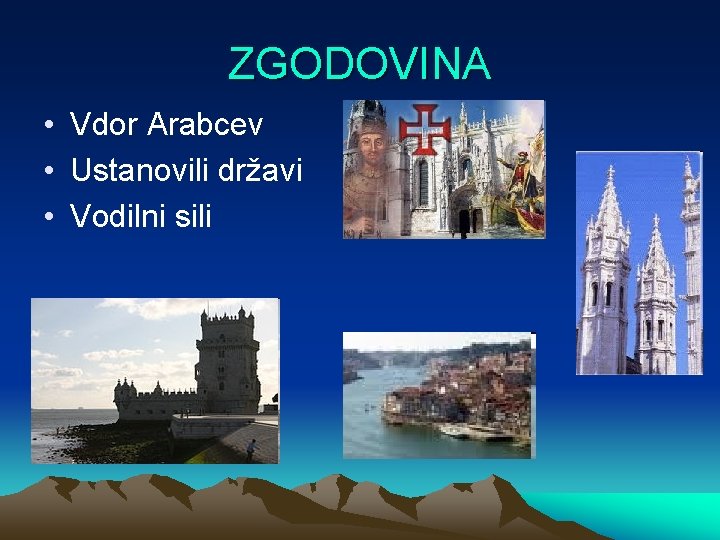 ZGODOVINA

• Vdor Arabcev
• Ustanovili državi
• Vodilni sili